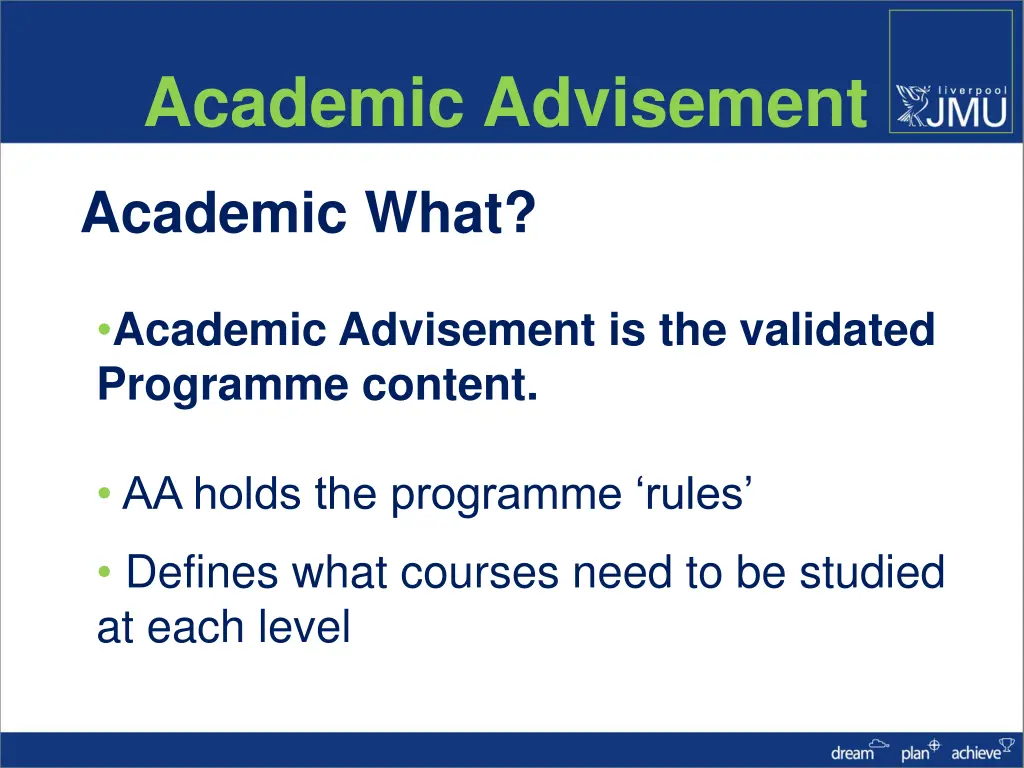 Academic Advisement

liverpool JMU

Academic What?

•Academic Advisement is the validated Programme content.

• AA holds the programme ‘rules’

• Defines what courses need to be studied at each level

dream plan achieve